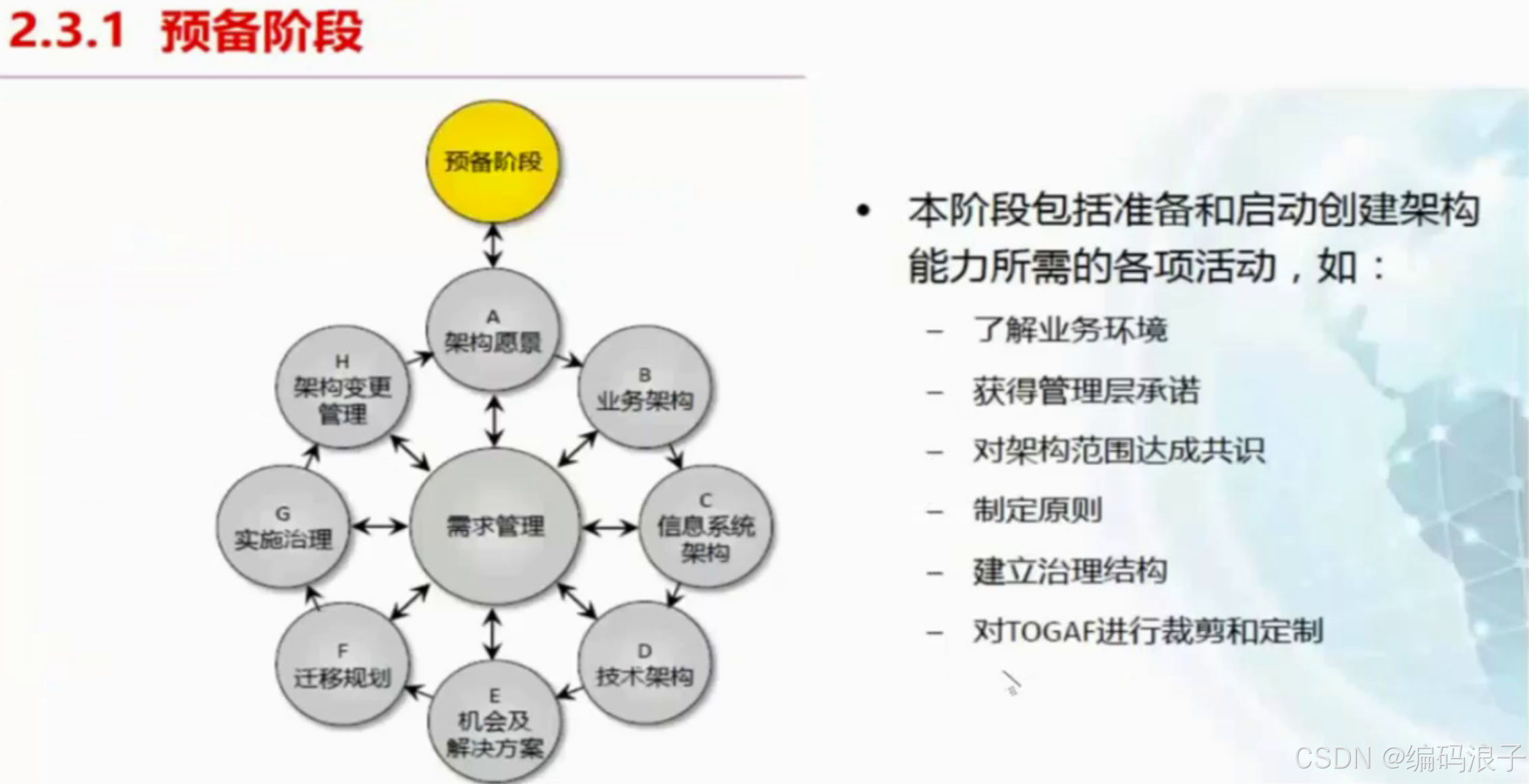 2.3.1 预备阶段

预备阶段

A
架构愿景

B
业务架构

C
信息系统架构

D
技术架构

E
机会及解决方案

F
迁移规划

G
实施治理

H
架构变更管理

需求管理

• 本阶段包括准备和启动创建架构能力所需的各项活动，如：
– 了解业务环境
– 获得管理层承诺
– 对架构范围达成共识
– 制定原则
– 建立治理结构
– 对TOGAF进行裁剪和定制

CSDN @编码浪子